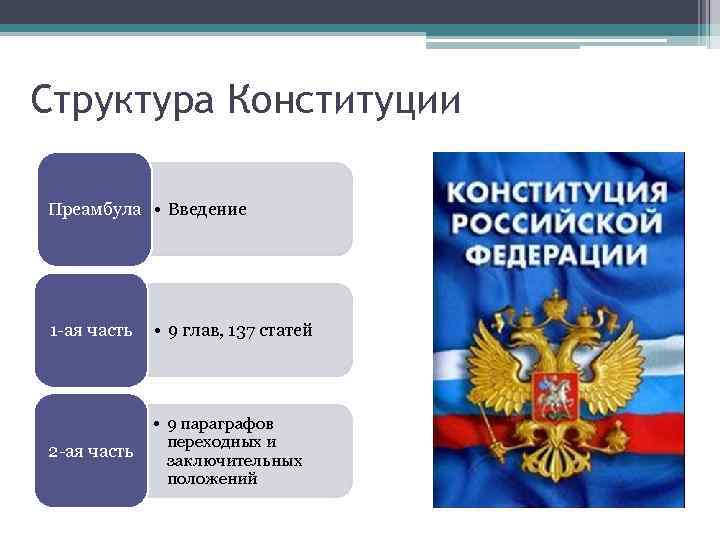 Структура Конституции

Преамбула

• Введение

1-ая часть

• 9 глав, 137 статей

2-ая часть

• 9 параграфов переходных и заключительных положений

КОНСТИТУЦИЯ РОССИЙСКОЙ ФЕДЕРАЦИИ